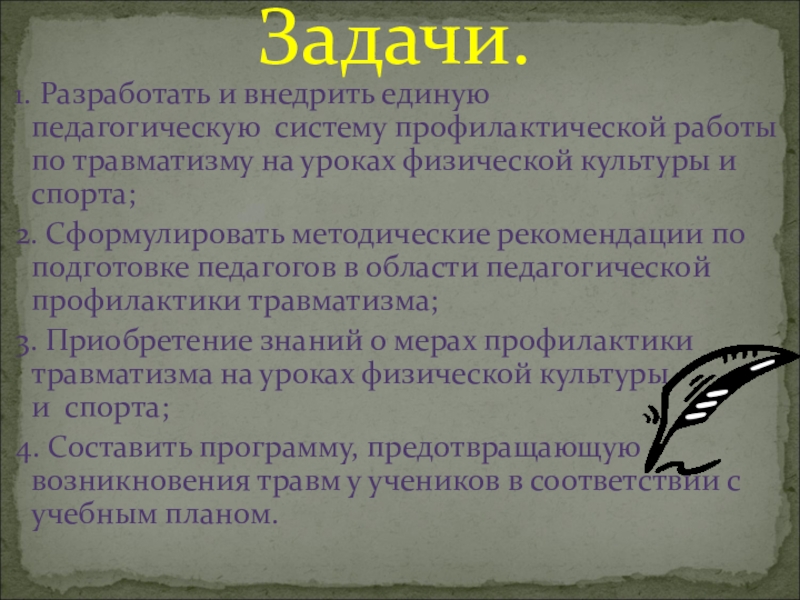 Задачи.

1. Разработать и внедрить единую педагогическую систему профилактической работы по травматизму на уроках физической культуры и спорта;

2. Сформулировать методические рекомендации по подготовке педагогов в области педагогической профилактики травматизма;

3. Приобретение знаний о мерах профилактики травматизма на уроках физической культуры и спорта;

4. Составить программу, предотвращающую возникновения травм у учеников в соответствии с учебным планом.